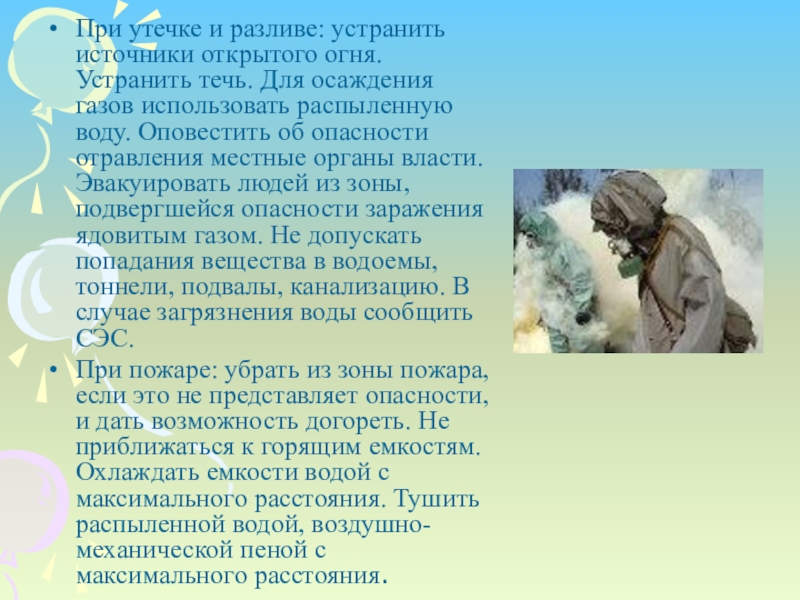 • При утечке и разливе: устранить источники открытого огня. Устранить течь. Для осаждения газов использовать распыленную воду. Оповестить об опасности отравления местные органы власти. Эвакуировать людей из зоны, подвергшейся опасности заражения ядовитым газом. Не допускать попадания вещества в водоемы, тоннели, подвалы, канализацию. В случае загрязнения воды сообщить СЭС.

• При пожаре: убрать из зоны пожара, если это не представляет опасности, и дать возможность догореть. Не приближаться к горящим емкостям. Охлаждать емкости водой с максимального расстояния. Тушить распыленной водой, воздушно-механической пеной с максимального расстояния.